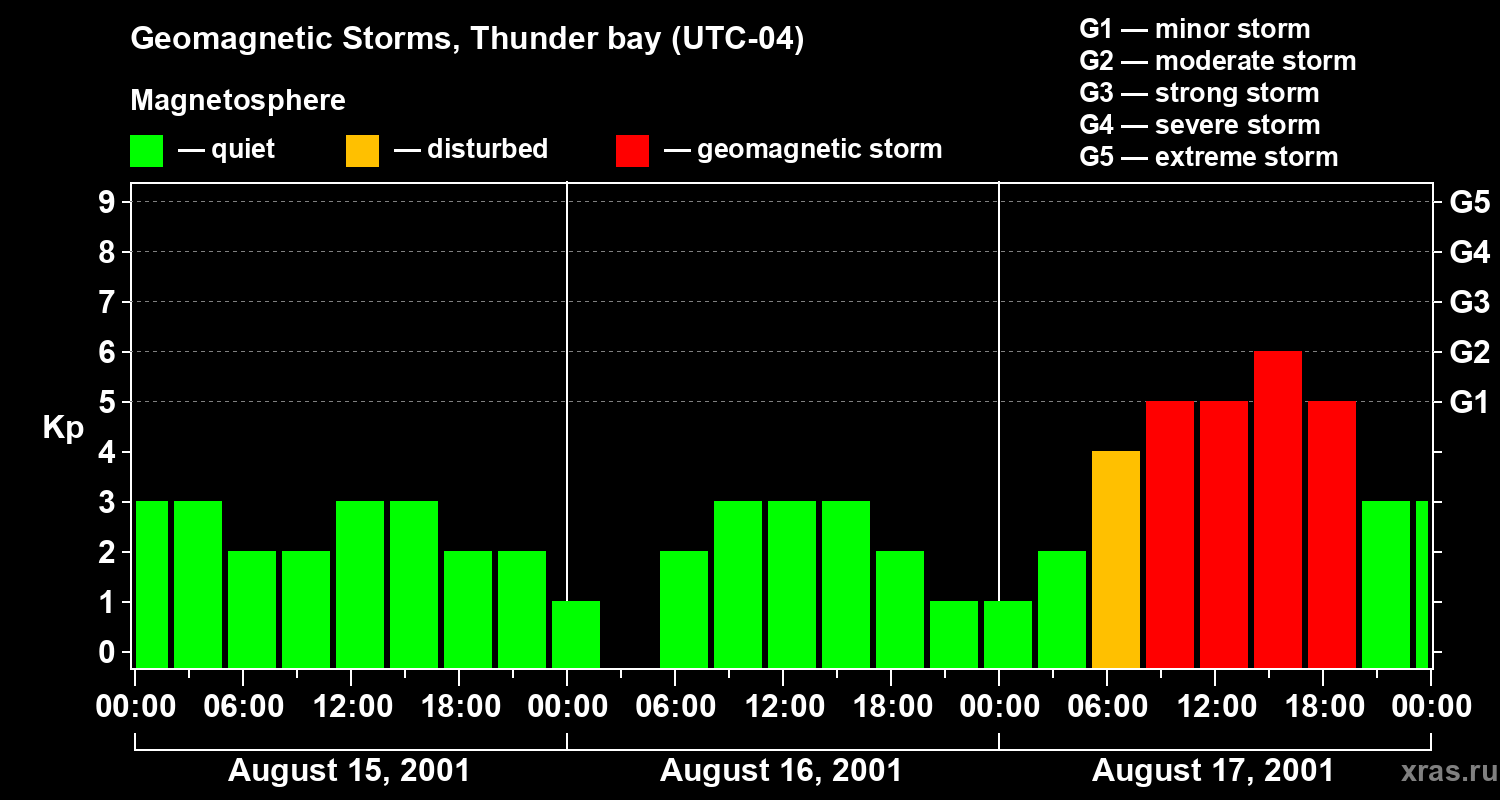 Geomagnetic Storms, Thunder bay (UTC-04)

Magnetosphere

— quiet — disturbed — geomagnetic storm

G1 — minor storm
G2 — moderate storm
G3 — strong storm
G4 — severe storm
G5 — extreme storm

Kp

9
8
7
6
5
4
3
2
1
0

G5
G4
G3
G2
G1

00:00 06:00 12:00 18:00 00:00 06:00 12:00 18:00 00:00 06:00 12:00 18:00 00:00

August 15, 2001 August 16, 2001 August 17, 2001

xras.ru